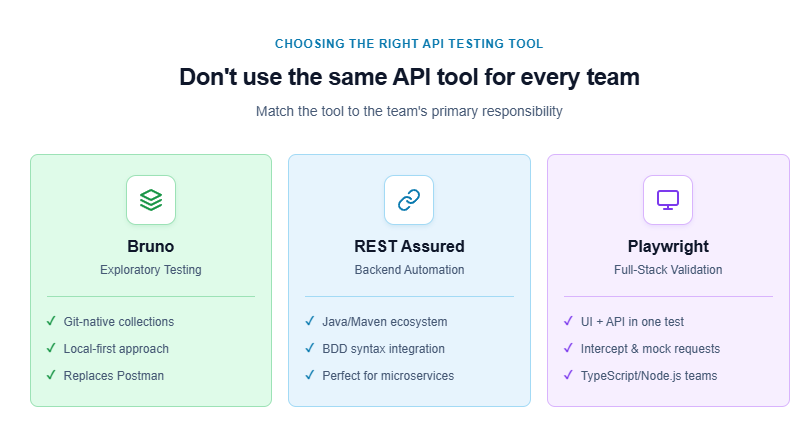 CHOOSING THE RIGHT API TESTING TOOL

Don't use the same API tool for every team

Match the tool to the team's primary responsibility

Bruno

Exploratory Testing

✓ Git-native collections
✓ Local-first approach
✓ Replaces Postman

REST Assured

Backend Automation

✓ Java/Maven ecosystem
✓ BDD syntax integration
✓ Perfect for microservices

Playwright

Full-Stack Validation

✓ UI + API in one test
✓ Intercept & mock requests
✓ TypeScript/Node.js teams